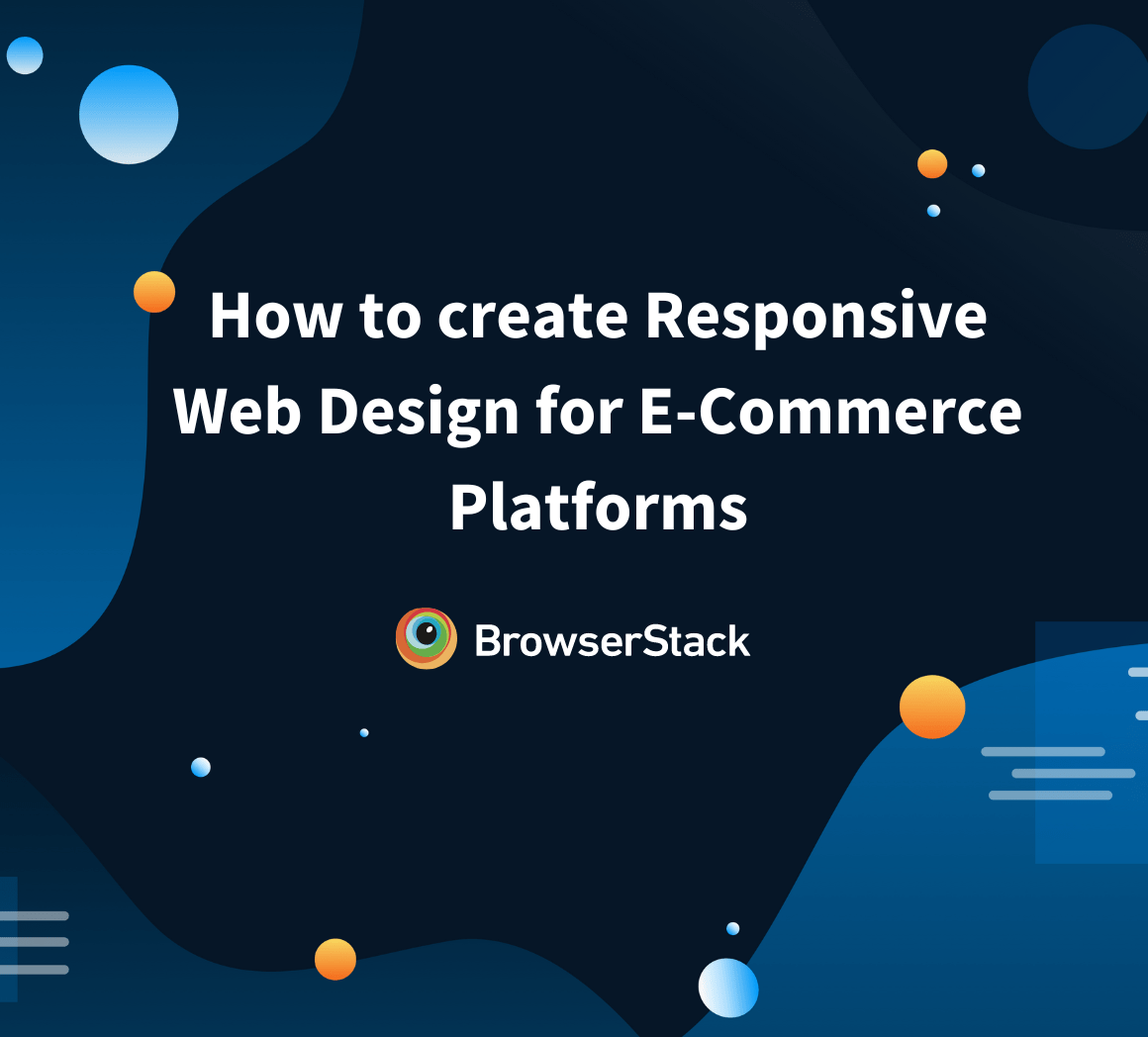 How to create Responsive Web Design for E-Commerce Platforms

BrowserStack